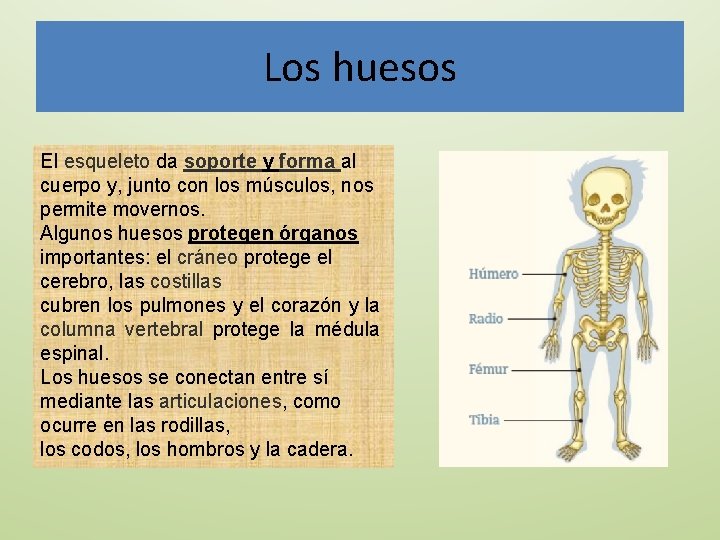 Los huesos

El esqueleto da soporte y forma al cuerpo y, junto con los músculos, nos permite movernos.
Algunos huesos protegen órganos importantes: el cráneo protege el cerebro, las costillas
cubren los pulmones y el corazón y la columna vertebral protege la médula espinal.
Los huesos se conectan entre sí mediante las articulaciones, como ocurre en las rodillas,
los codos, los hombros y la cadera.

Húmero
Radio
Fémur
Tibia